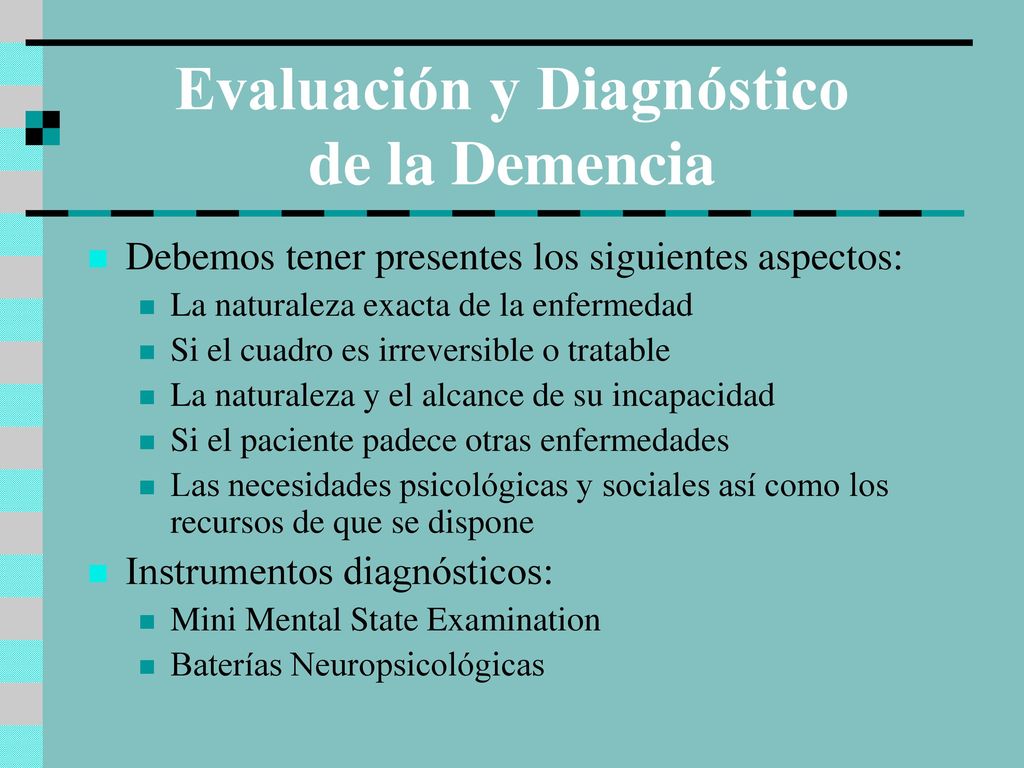 Evaluación y Diagnóstico de la Demencia

Debemos tener presentes los siguientes aspectos:

La naturaleza exacta de la enfermedad

Si el cuadro es irreversible o tratable

La naturaleza y el alcance de su incapacidad

Si el paciente padece otras enfermedades

Las necesidades psicológicas y sociales así como los recursos de que se dispone

Instrumentos diagnósticos:

Mini Mental State Examination

Baterías Neuropsicológicas